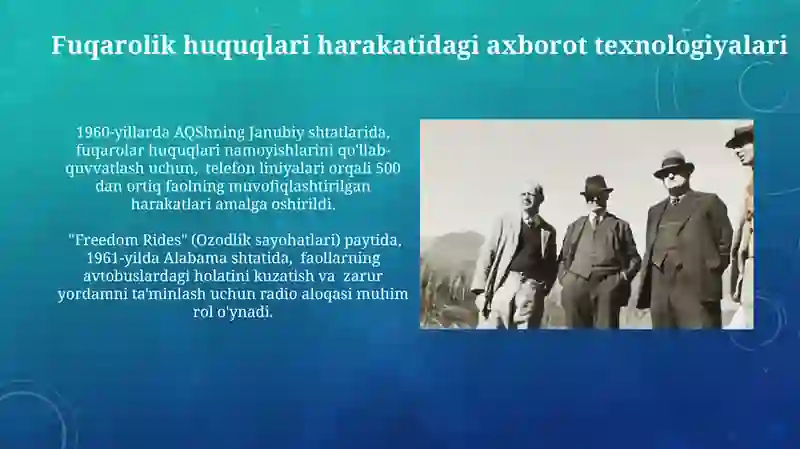 Fuqarolik huquqlari harakatidagi axborot texnologiyalari

1960-yillarda AQShning Janubiy shtatlarida, fuqarolar huquqlari namoyishlarini qo'llab-quvvatlash uchun, telefon liniyalari orqali 500 dan ortiq faolning muvofiqlashtirilgan harakatlari amalga oshirildi.

"Freedom Rides" (Ozodlik sayohatlari) paytida, 1961-yilda Alabama shtatida, faollarning avtobuslardagi holatini kuzatish va zarur yordamni ta'minlash uchun radio aloqasi muhim rol o'ynadi.